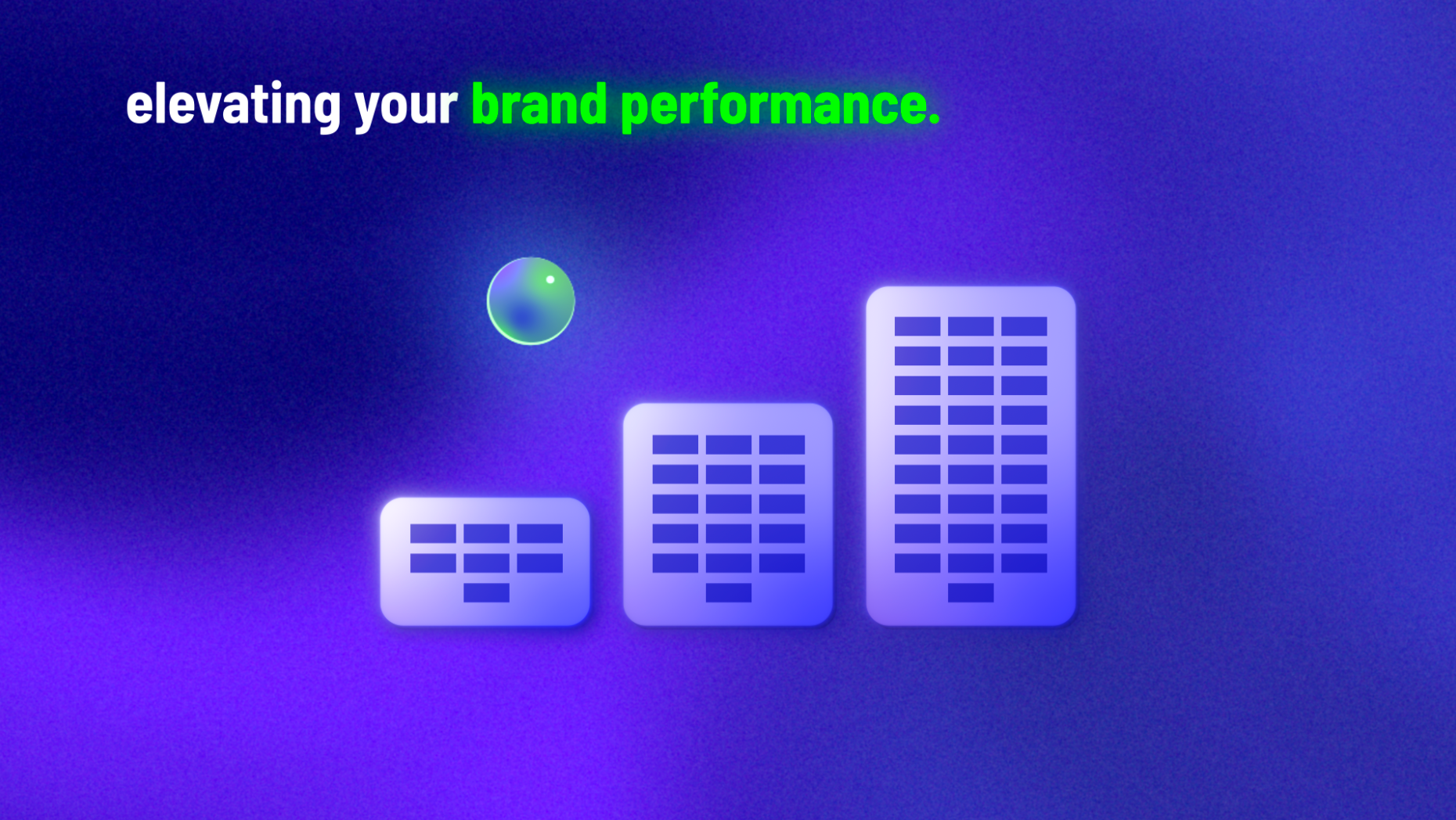 elevating your brand performance.